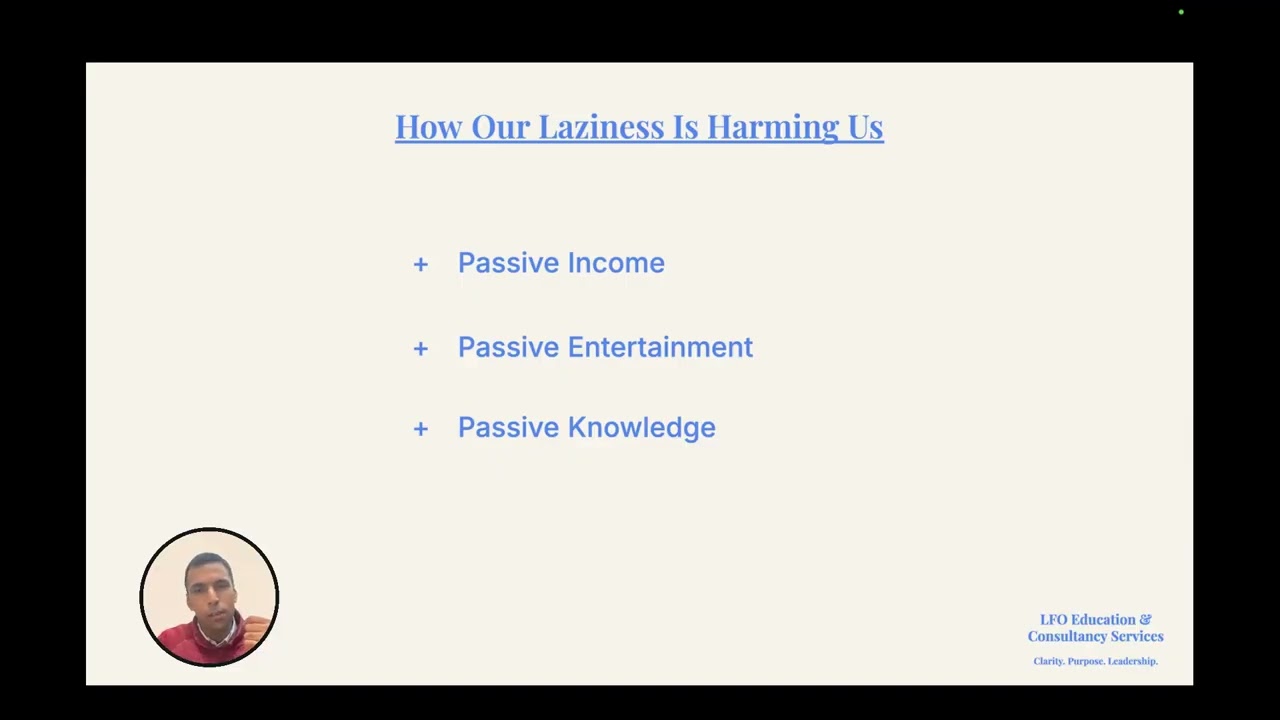 How Our Laziness Is Harming Us

+ Passive Income

+ Passive Entertainment

+ Passive Knowledge

LFO Education & Consultancy Services

Clarity. Purpose. Leadership.